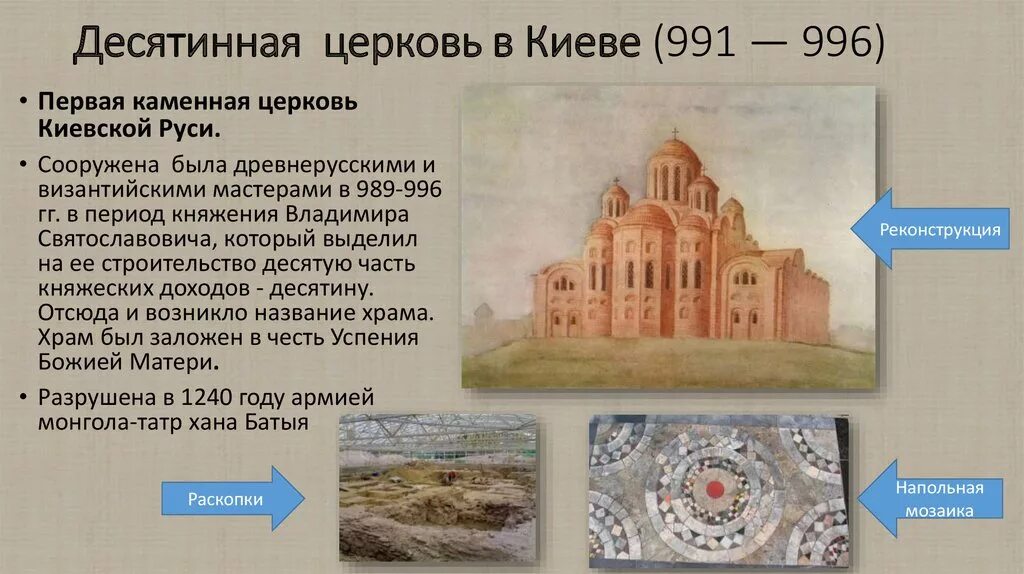 Десятинная церковь в Киеве (991 — 996)

• Первая каменная церковь Киевской Руси.

• Сооружена была древнерусскими и византийскими мастерами в 989-996 гг. в период княжения Владимира Святославовича, который выделил на ее строительство десятую часть княжеских доходов - десятину. Отсюда и возникло название храма. Храм был заложен в честь Успения Божией Матери.

• Разрушена в 1240 году армией монгола-татр хана Батыя

Реконструкция

Раскопки

Напольная мозаика